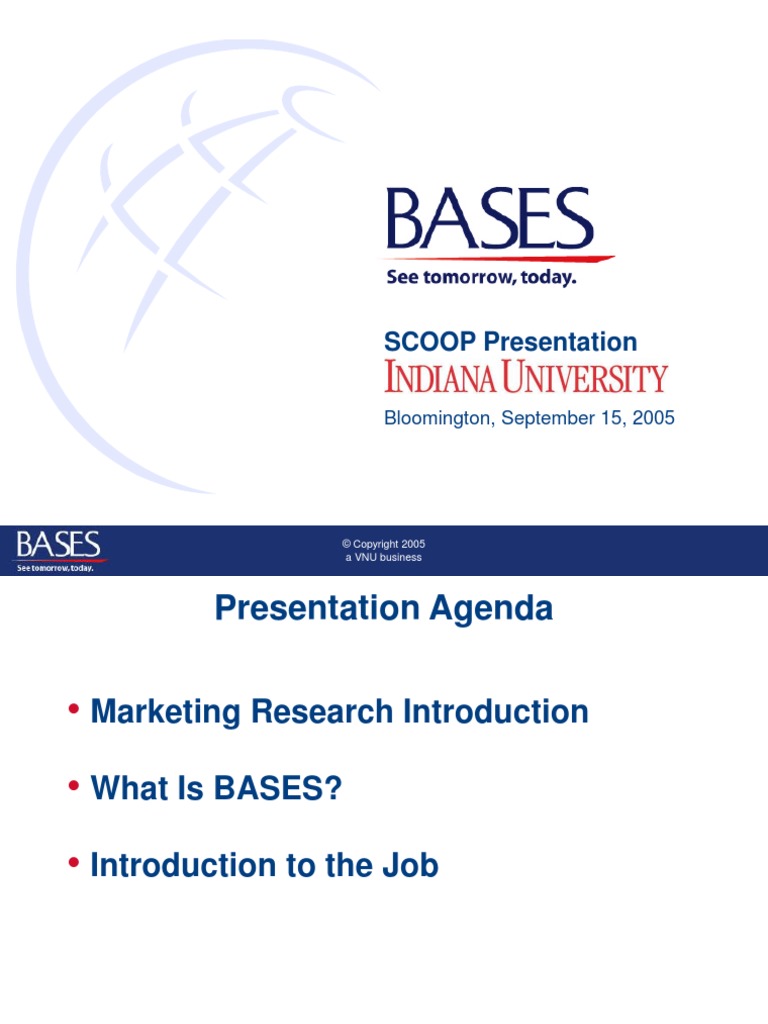 BASES

See tomorrow, today.

SCOOP Presentation

INDIANA UNIVERSITY

Bloomington, September 15, 2005

BASES

See tomorrow, today.

© Copyright 2005
a VNU business

Presentation Agenda

• Marketing Research Introduction

• What Is BASES?

• Introduction to the Job